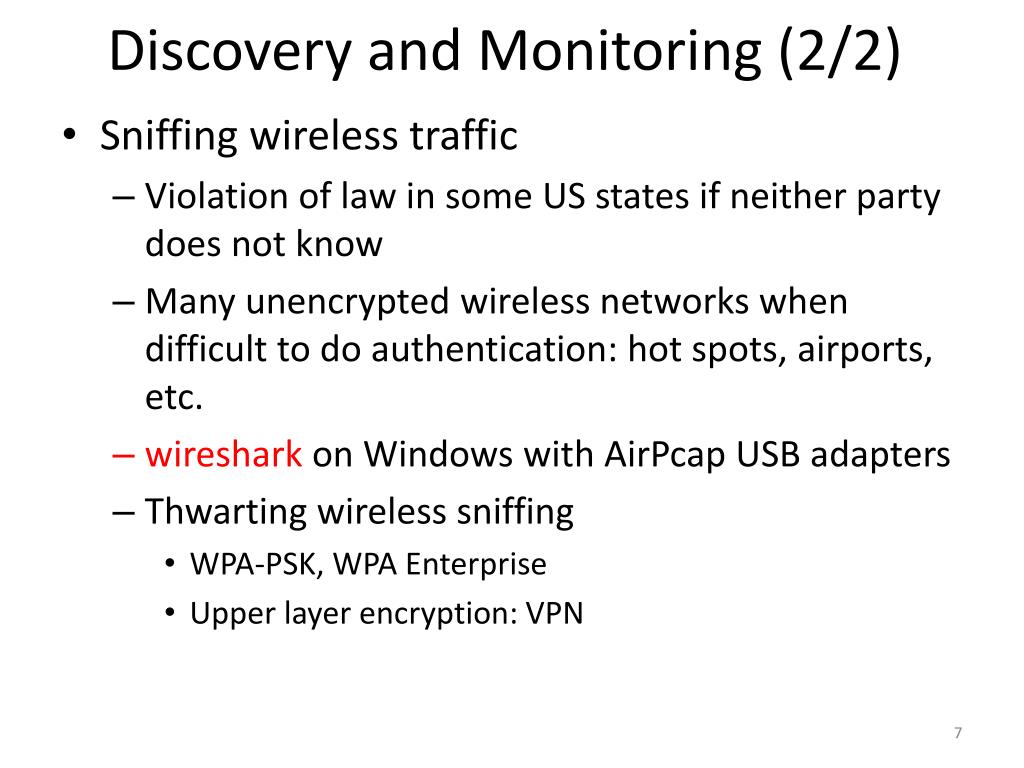 Discovery and Monitoring (2/2)

• Sniffing wireless traffic

– Violation of law in some US states if neither party does not know

– Many unencrypted wireless networks when difficult to do authentication: hot spots, airports, etc.

– wireshark on Windows with AirPcap USB adapters

– Thwarting wireless sniffing

• WPA-PSK, WPA Enterprise

• Upper layer encryption: VPN

7